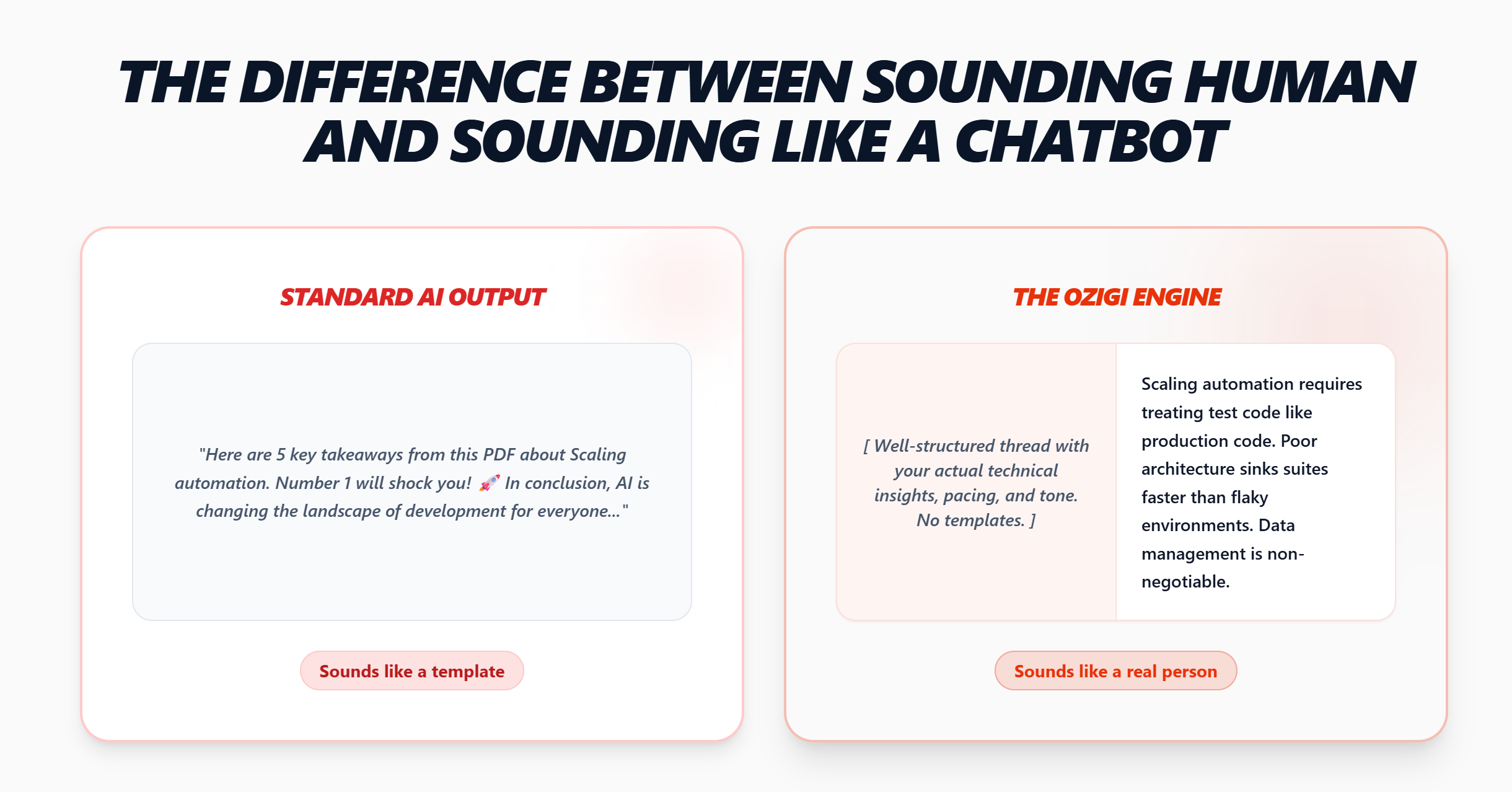 THE DIFFERENCE BETWEEN SOUNDING HUMAN AND SOUNDING LIKE A CHATBOT

STANDARD AI OUTPUT

"Here are 5 key takeaways from this PDF about Scaling automation. Number 1 will shock you! 🚀 In conclusion, AI is changing the landscape of development for everyone..."

Sounds like a template

THE OZIGI ENGINE

[ Well-structured thread with your actual technical insights, pacing, and tone. No templates. ]

Scaling automation requires treating test code like production code. Poor architecture sinks suites faster than flaky environments. Data management is non-negotiable.

Sounds like a real person